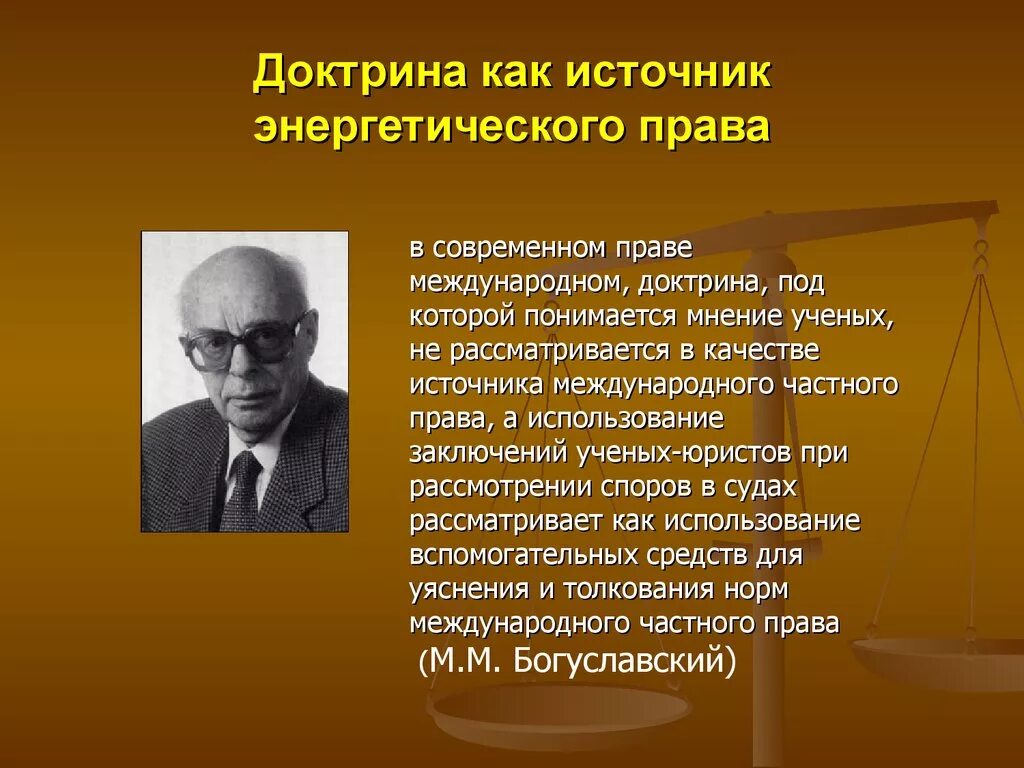 Доктрина как источник энергетического права

в современном праве международном, доктрина, под которой понимается мнение ученых, не рассматривается в качестве источника международного частного права, а использование заключений ученых-юристов при рассмотрении споров в судах рассматривает как использование вспомогательных средств для уяснения и толкования норм международного частного права
(М.М. Богуславский)